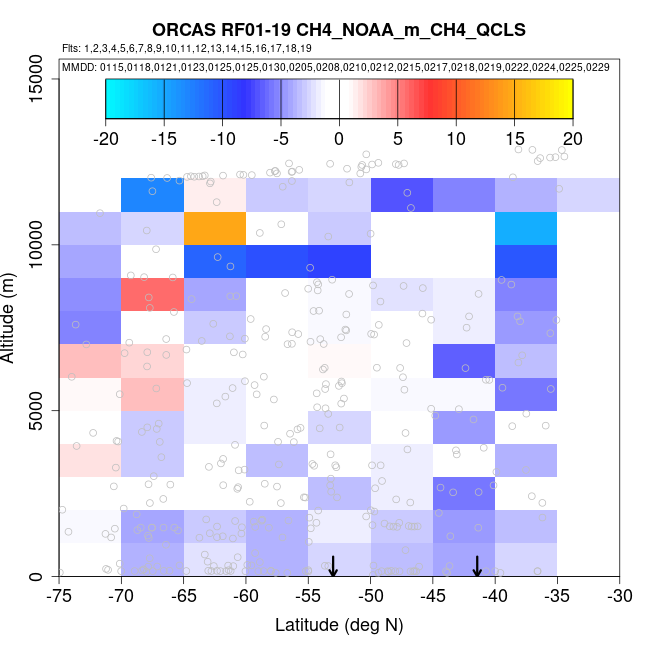 ORCAS RF01-19 CH4_NOAA_m_CH4_QCLS

Flts: 1,2,3,4,5,6,7,8,9,10,11,12,13,14,15,16,17,18,19

MMDD: 0115,0118,0121,0123,0125,0125,0130,0205,0208,0210,0212,0215,0217,0218,0219,0222,0224,0225,0229

-20 -15 -10 -5 0 5 10 15 20

Altitude (m)

0 5000 10000 15000

-75 -70 -65 -60 -55 -50 -45 -40 -35 -30

Latitude (deg N)